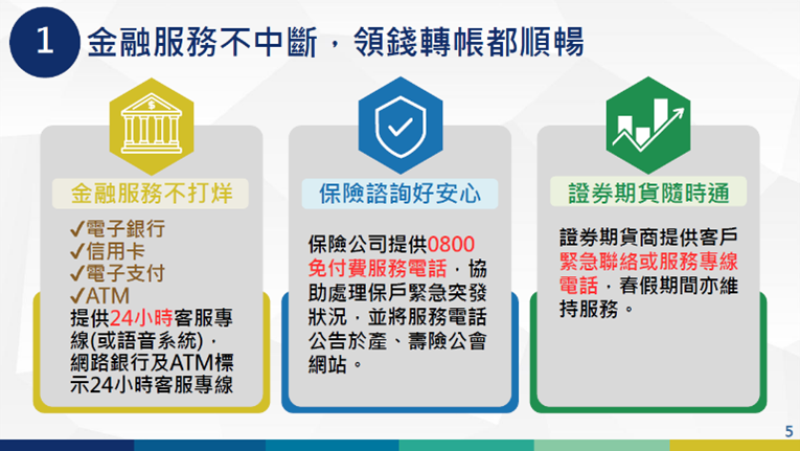 1 金融服務不中斷，領錢轉帳都順暢

金融服務不打烊

✓電子銀行
✓信用卡
✓電子支付
✓ATM
提供24小時客服專線(或語音系統)，網路銀行及ATM標示24小時客服專線

保險諮詢好安心

保險公司提供0800免付費服務電話，協助處理保戶緊急突發狀況，並將服務電話公告於產、壽險公會網站。

證券期貨隨時通

證券期貨商提供客戶緊急聯絡或服務專線電話，春假期間亦維持服務。

5